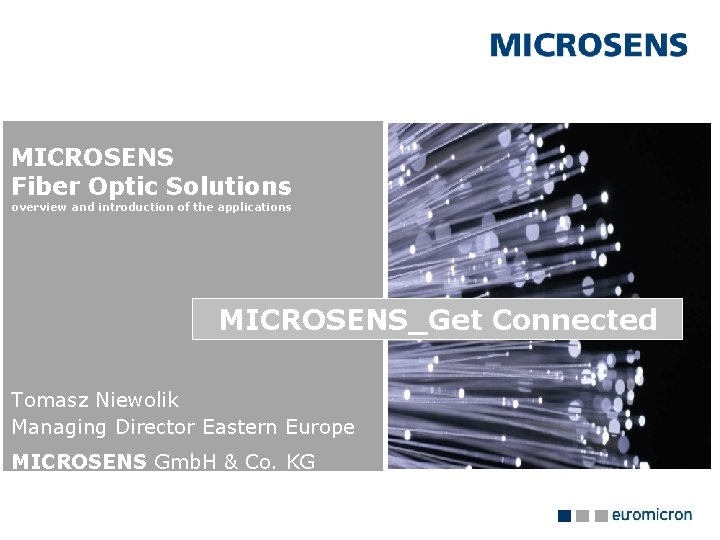 MICROSENS

MICROSENS
Fiber Optic Solutions
overview and introduction of the applications

MICROSENS_Get Connected

Tomasz Niewolik
Managing Director Eastern Europe
MICROSENS GmbH & Co. KG

euromicron